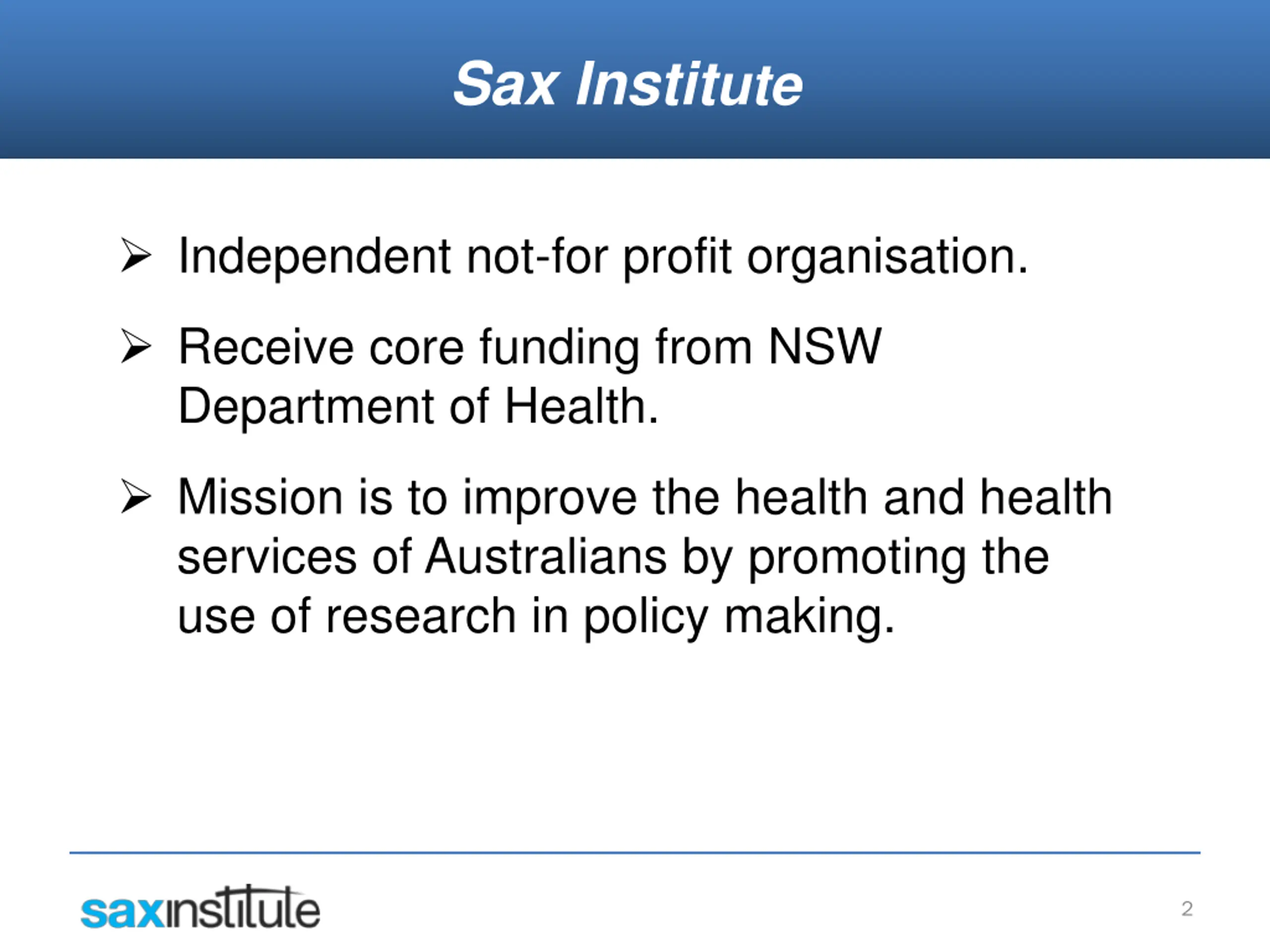 Sax Institute

➢ Independent not-for profit organisation.

➢ Receive core funding from NSW Department of Health.

➢ Mission is to improve the health and health services of Australians by promoting the use of research in policy making.

saxinstitute

2